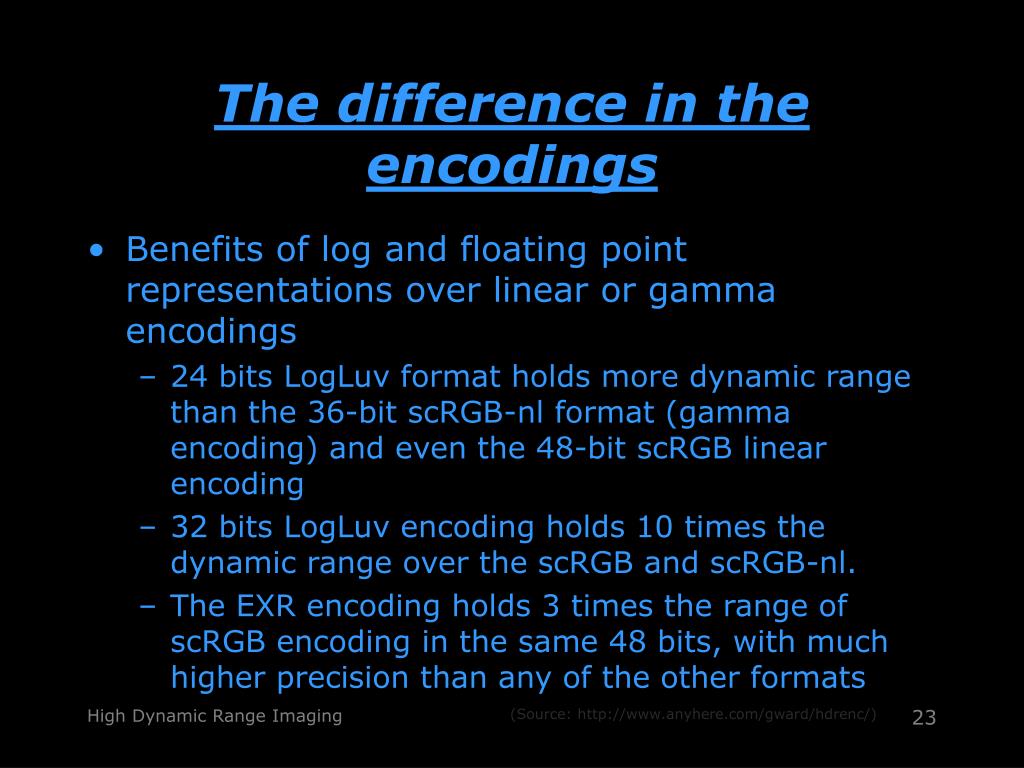 The difference in the encodings

• Benefits of log and floating point representations over linear or gamma encodings
– 24 bits LogLuv format holds more dynamic range than the 36-bit scRGB-nl format (gamma encoding) and even the 48-bit scRGB linear encoding
– 32 bits LogLuv encoding holds 10 times the dynamic range over the scRGB and scRGB-nl.
– The EXR encoding holds 3 times the range of scRGB encoding in the same 48 bits, with much higher precision than any of the other formats

High Dynamic Range Imaging
(Source: http://www.anyhere.com/gward/hdrenc/)
23